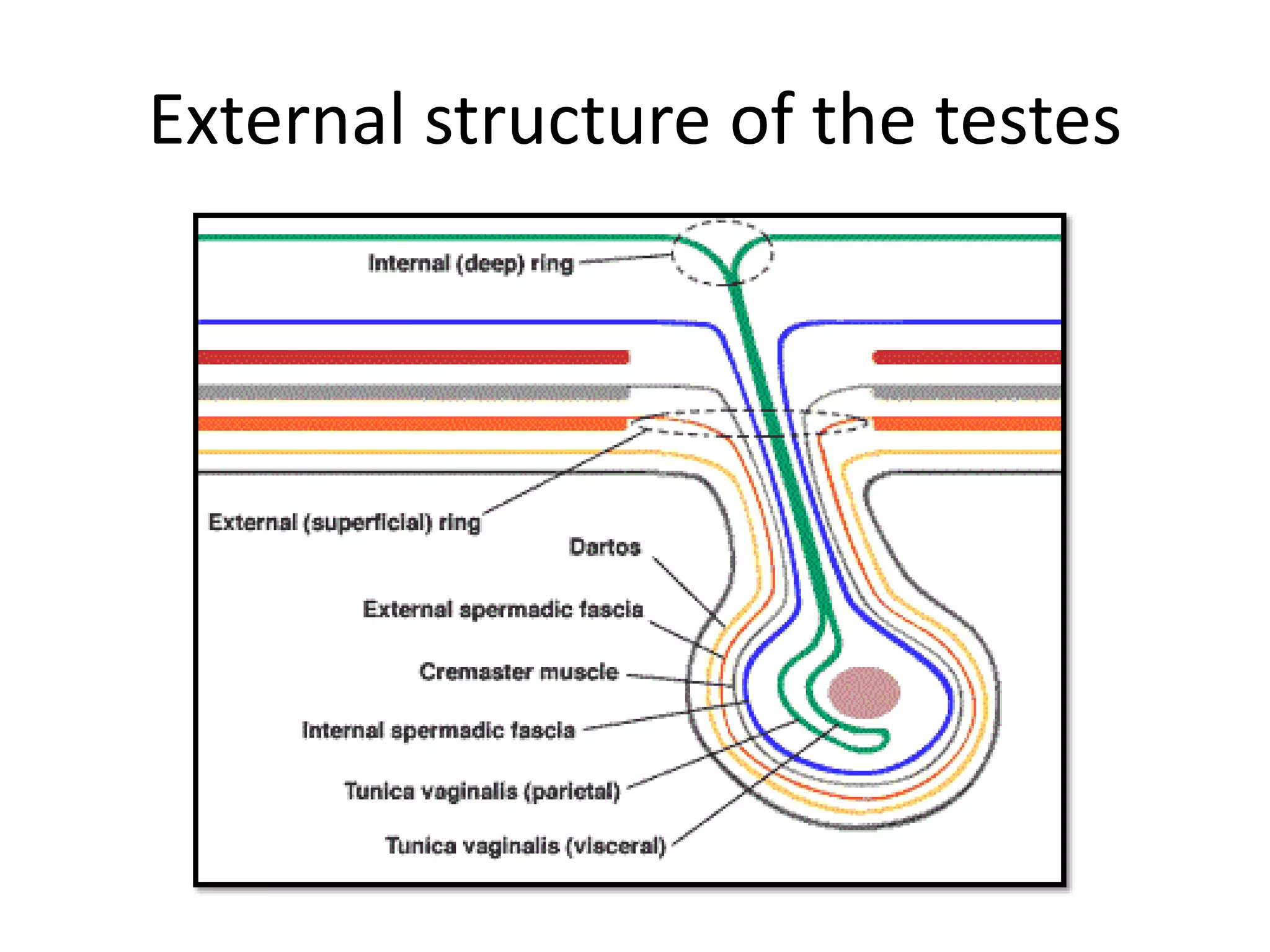 External structure of the testes

Internal (deep) ring

External (superficial) ring

Dartos

External spermadic fascia

Cremaster muscle

Internal spermadic fascia

Tunica vaginalis (parietal)

Tunica vaginalis (visceral)